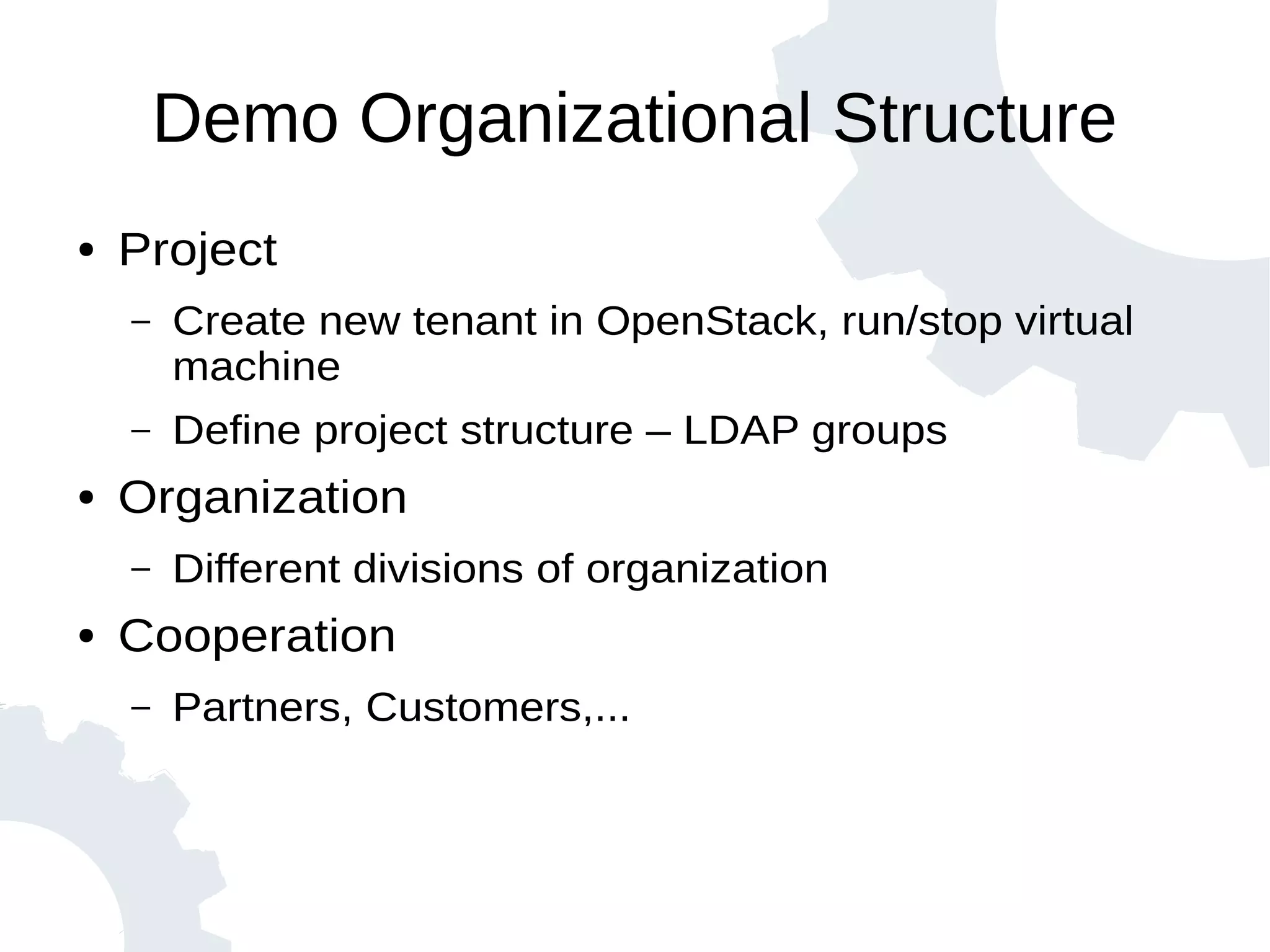 Demo Organizational Structure

• Project

– Create new tenant in OpenStack, run/stop virtual machine

– Define project structure – LDAP groups

• Organization

– Different divisions of organization

• Cooperation

– Partners, Customers,...